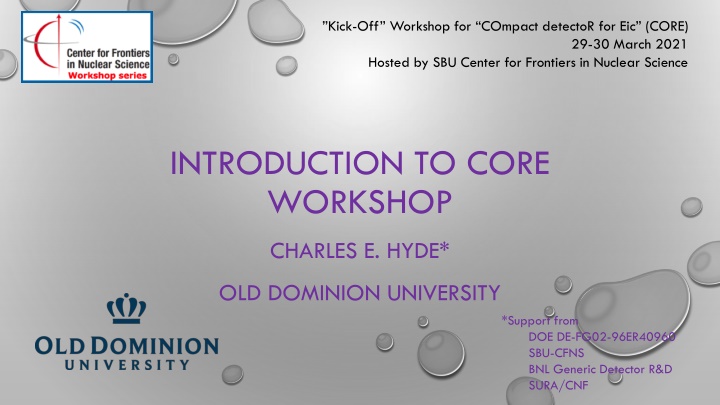 Center for Frontiers in Nuclear Science
Workshop series

"Kick-Off" Workshop for "COmpact detectoR for Eic" (CORE)
29-30 March 2021
Hosted by SBU Center for Frontiers in Nuclear Science

INTRODUCTION TO CORE WORKSHOP

CHARLES E. HYDE*

OLD DOMINION UNIVERSITY

OLD DOMINION UNIVERSITY

*Support from
DOE DE-FG02-96ER40960
SBU-CFNS
BNL Generic Detector R&D
SURA/CNF